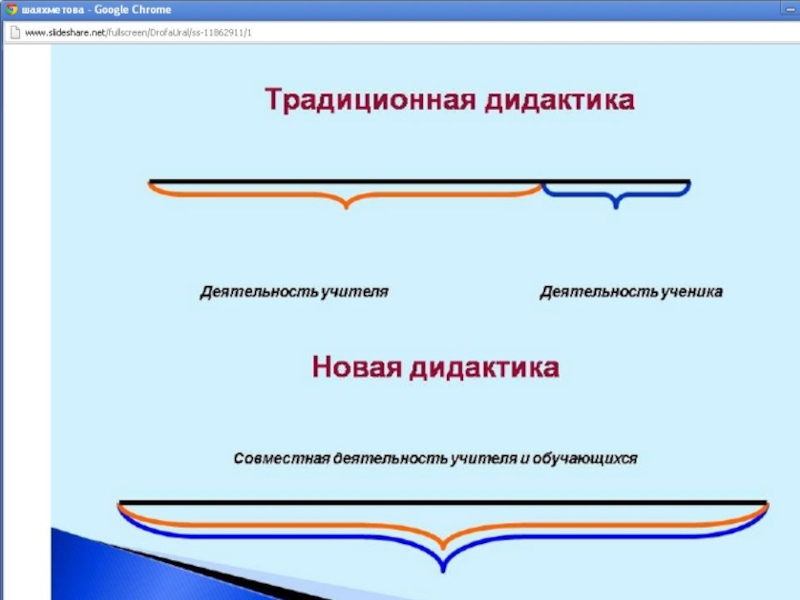 шаяхметова - Google Chrome

www.slideshare.net/fullscreen/DrofaUral/ss-11862911/1

Традиционная дидактика

Деятельность учителя

Деятельность ученика

Новая дидактика

Совместная деятельность учителя и обучающихся